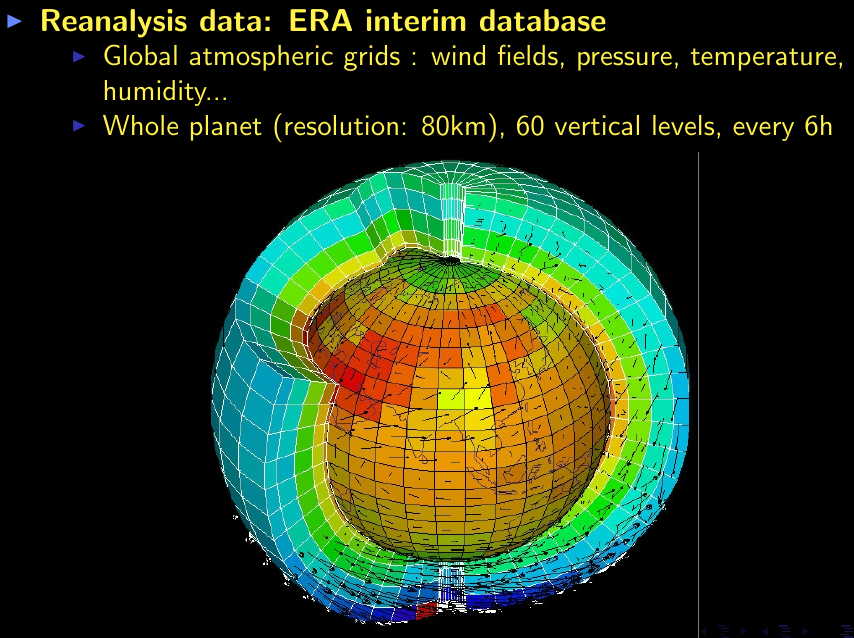 Reanalysis data: ERA interim database

Global atmospheric grids : wind fields, pressure, temperature, humidity...

Whole planet (resolution: 80km), 60 vertical levels, every 6h